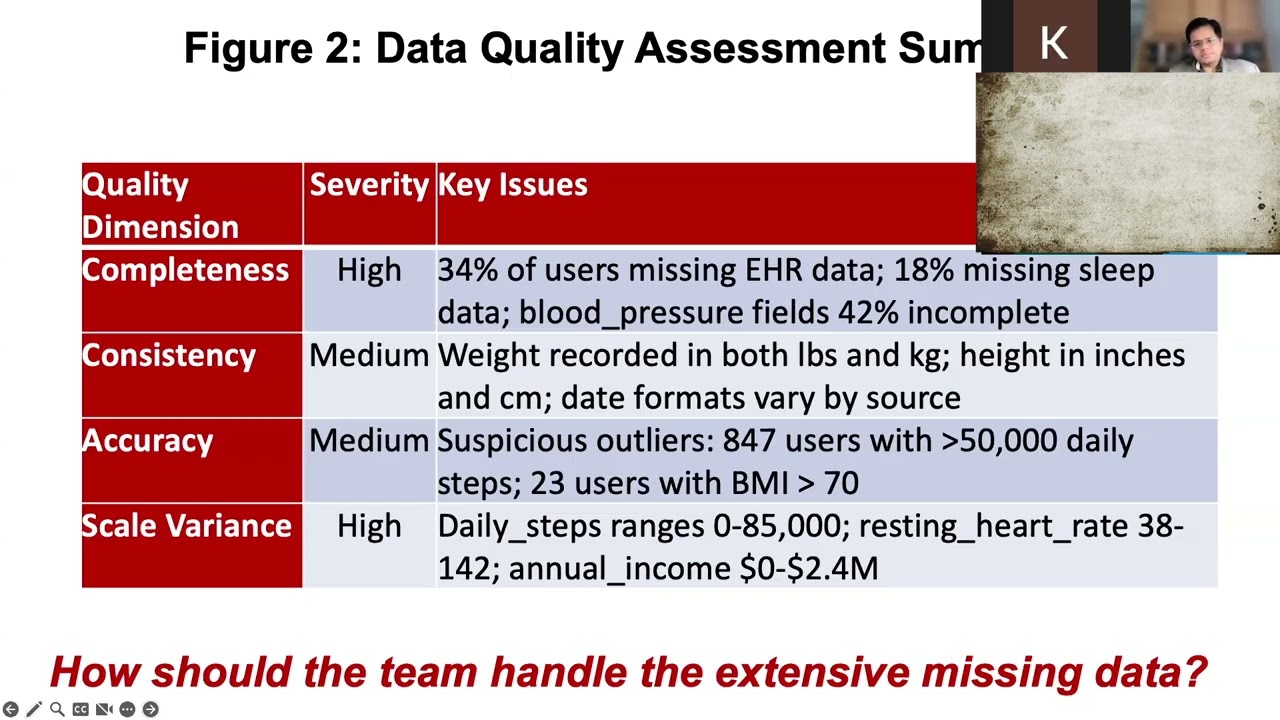 Figure 2: Data Quality Assessment Sum

K

| Quality Dimension | Severity | Key Issues |
|---|---|---|
| Completeness | High | 34% of users missing EHR data; 18% missing sleep data; blood_pressure fields 42% incomplete |
| Consistency | Medium | Weight recorded in both lbs and kg; height in inches and cm; date formats vary by source |
| Accuracy | Medium | Suspicious outliers: 847 users with >50,000 daily steps; 23 users with BMI > 70 |
| Scale Variance | High | Daily_steps ranges 0-85,000; resting_heart_rate 38-142; annual_income \$0-\$2.4M |

How should the team handle the extensive missing data?